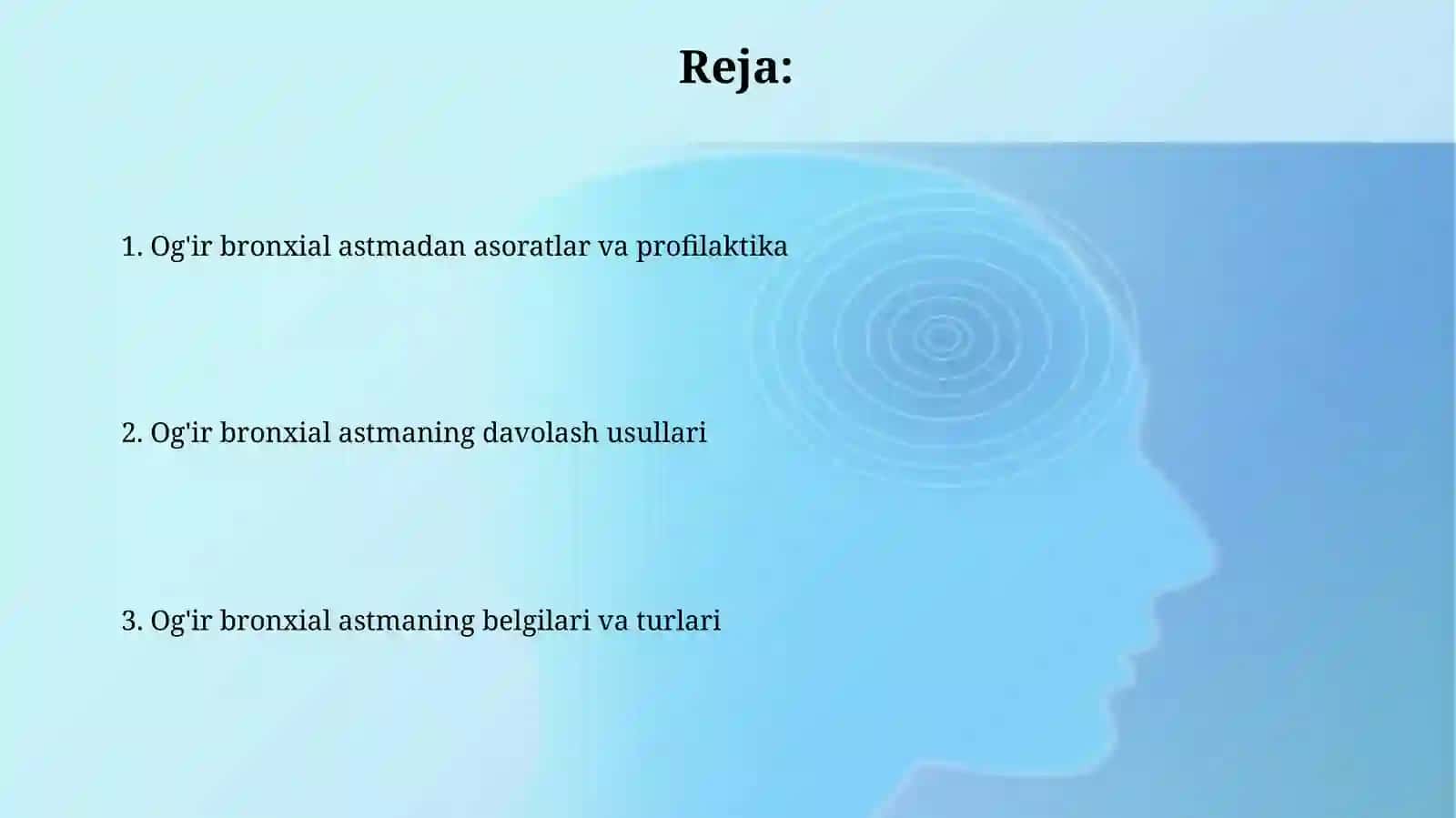 Reja:

1. Og'ir bronxial astmadan asoratlar va profilaktika

2. Og'ir bronxial astmaning davolash usullari

3. Og'ir bronxial astmaning belgilari va turlari